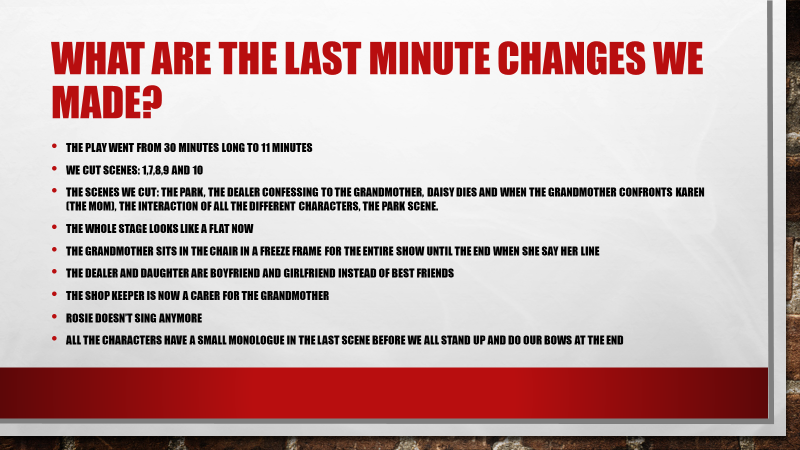 WHAT ARE THE LAST MINUTE CHANGES WE MADE?

• THE PLAY WENT FROM 30 MINUTES LONG TO 11 MINUTES

• WE CUT SCENES: 1,7,8,9 AND 10

• THE SCENES WE CUT: THE PARK, THE DEALER CONFESSING TO THE GRANDMOTHER, DAISY DIES AND WHEN THE GRANDMOTHER CONFRONTS KAREN (THE MOM), THE INTERACTION OF ALL THE DIFFERENT CHARACTERS, THE PARK SCENE.

• THE WHOLE STAGE LOOKS LIKE A FLAT NOW

• THE GRANDMOTHER SITS IN THE CHAIR IN A FREEZE FRAME FOR THE ENTIRE SHOW UNTIL THE END WHEN SHE SAY HER LINE

• THE DEALER AND DAUGHTER ARE BOYFRIEND AND GIRLFRIEND INSTEAD OF BEST FRIENDS

• THE SHOP KEEPER IS NOW A CARER FOR THE GRANDMOTHER

• ROSIE DOESN'T SING ANYMORE

• ALL THE CHARACTERS HAVE A SMALL MONOLOGUE IN THE LAST SCENE BEFORE WE ALL STAND UP AND DO OUR BOWS AT THE END